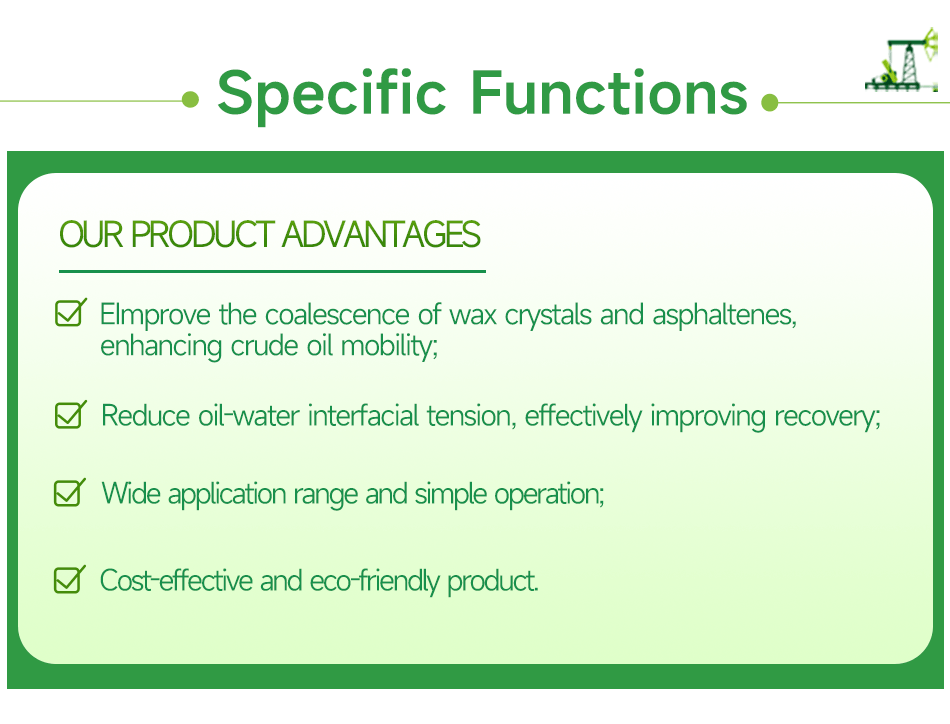 Specific Functions

OUR PRODUCT ADVANTAGES

EImprove the coalescence of wax crystals and asphaltenes, enhancing crude oil mobility;

Reduce oil-water interfacial tension, effectively improving recovery;

Wide application range and simple operation;

Cost-effective and eco-friendly product.